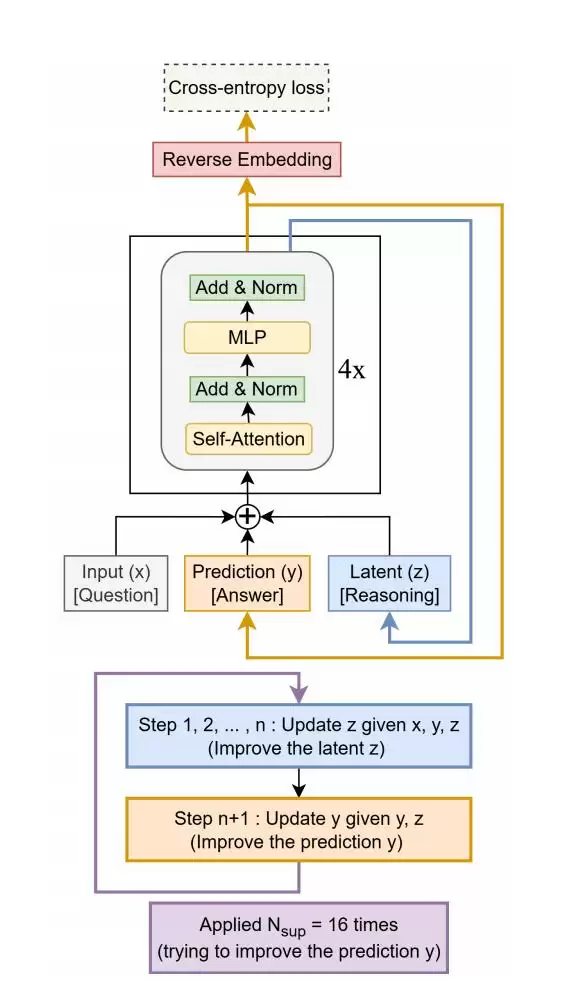 Cross-entropy loss

Reverse Embedding

Add & Norm

MLP

Add & Norm

Self-Attention

4x

Input (x)
[Question]

Prediction (y)
[Answer]

Latent (z)
[Reasoning]

Step 1, 2, ... , n : Update z given x, y, z
(Improve the latent z)

Step n+1 : Update y given y, z
(Improve the prediction y)

Applied $N_{sup}$ = 16 times
(trying to improve the prediction y)